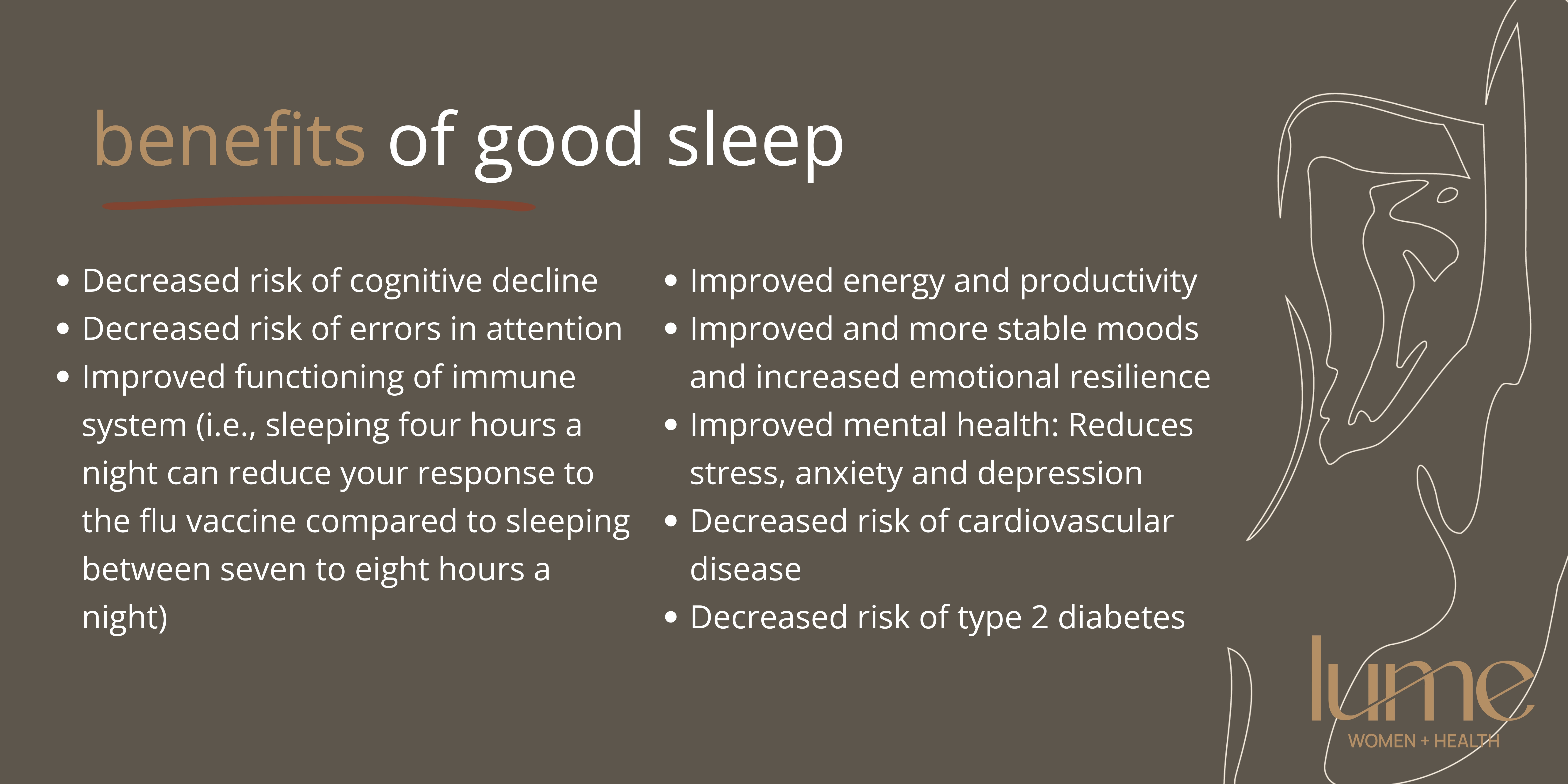 benefits of good sleep

- Decreased risk of cognitive decline
- Decreased risk of errors in attention
- Improved functioning of immune system (i.e., sleeping four hours a night can reduce your response to the flu vaccine compared to sleeping between seven to eight hours a night)

- Improved energy and productivity
- Improved and more stable moods and increased emotional resilience
- Improved mental health: Reduces stress, anxiety and depression
- Decreased risk of cardiovascular disease
- Decreased risk of type 2 diabetes

lume
WOMEN + HEALTH